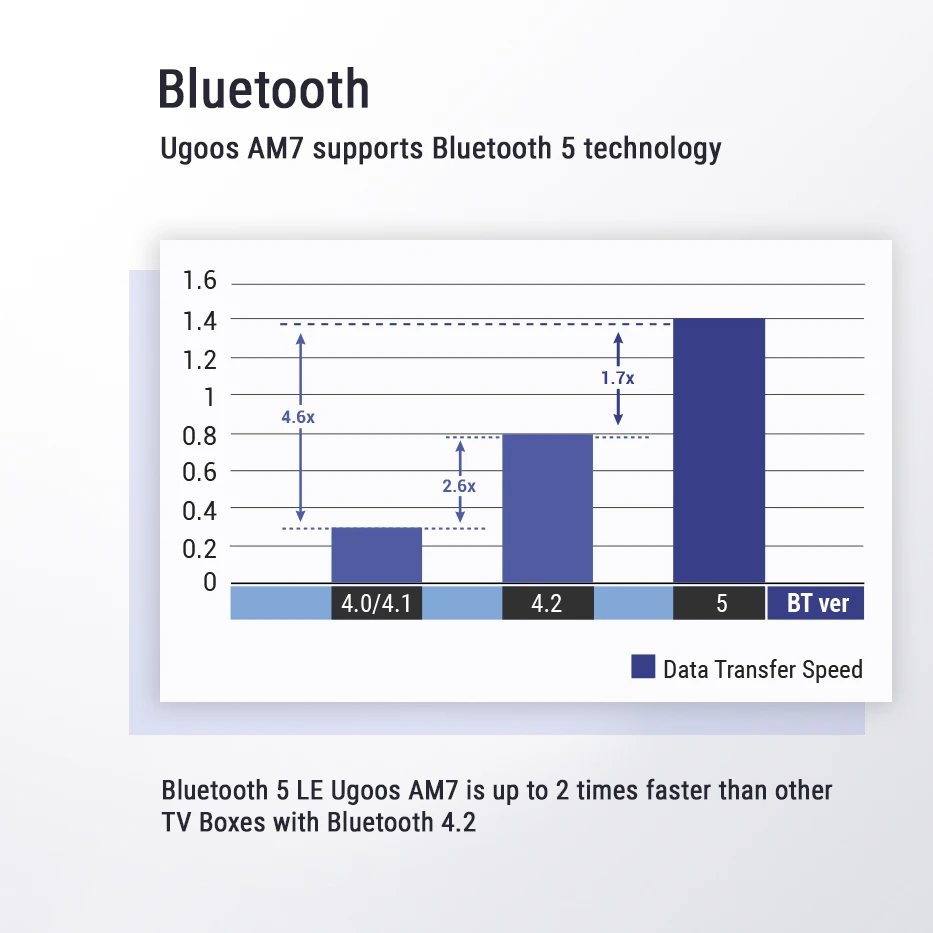 Bluetooth

Ugoos AM7 supports Bluetooth 5 technology

1.6
1.4
1.2
1
0.8
0.6
0.4
0.2
0

4.6x
2.6x
1.7x

4.0/4.1
4.2
5
BT ver

Data Transfer Speed

Bluetooth 5 LE Ugoos AM7 is up to 2 times faster than other TV Boxes with Bluetooth 4.2